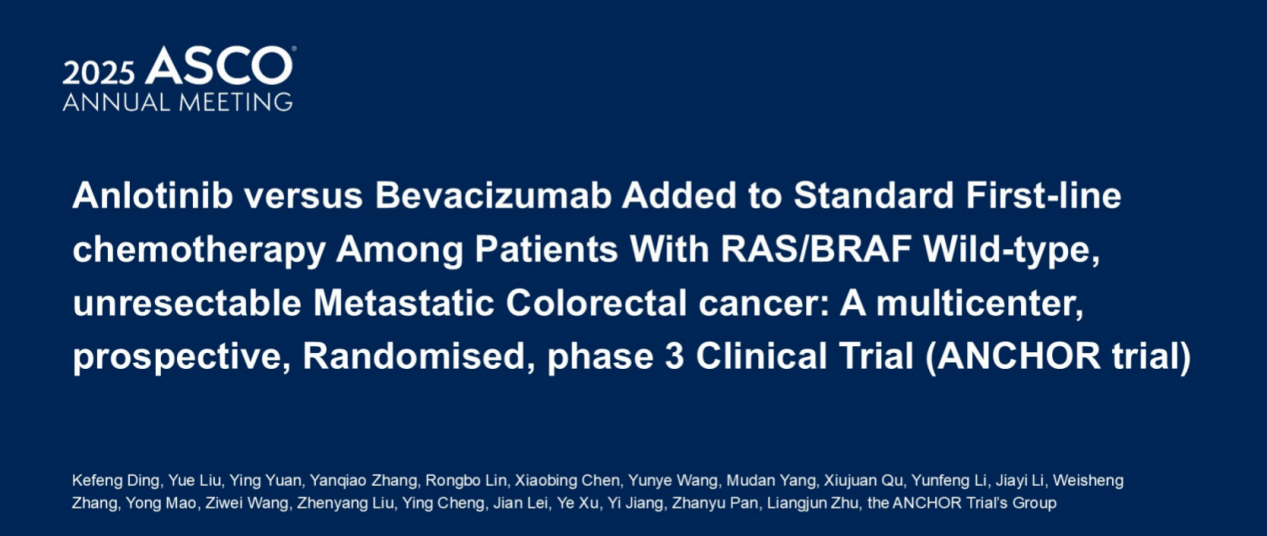 2025 ASCO®
ANNUAL MEETING

Anlotinib versus Bevacizumab Added to Standard First-line chemotherapy Among Patients With RAS/BRAF Wild-type, unresectable Metastatic Colorectal cancer: A multicenter, prospective, Randomised, phase 3 Clinical Trial (ANCHOR trial)

Kefeng Ding, Yue Liu, Ying Yuan, Yanqiao Zhang, Rongbo Lin, Xiaobing Chen, Yunye Wang, Mudan Yang, Xiujuan Qu, Yunfeng Li, Jiayi Li, Weisheng Zhang, Yong Mao, Ziwei Wang, Zhenyang Liu, Ying Cheng, Jian Lei, Ye Xu, Yi Jiang, Zhanyu Pan, Liangjun Zhu, the ANCHOR Trial's Group